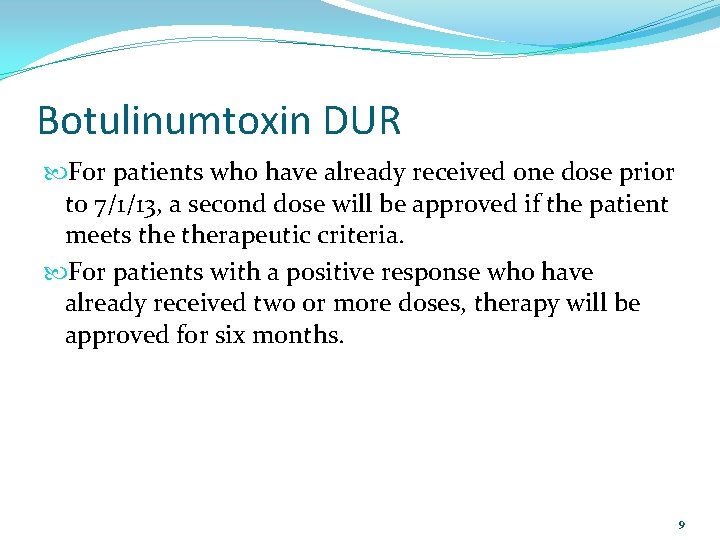 Botulinumtoxin DUR

For patients who have already received one dose prior to 7/1/13, a second dose will be approved if the patient meets the therapeutic criteria.

For patients with a positive response who have already received two or more doses, therapy will be approved for six months.

9